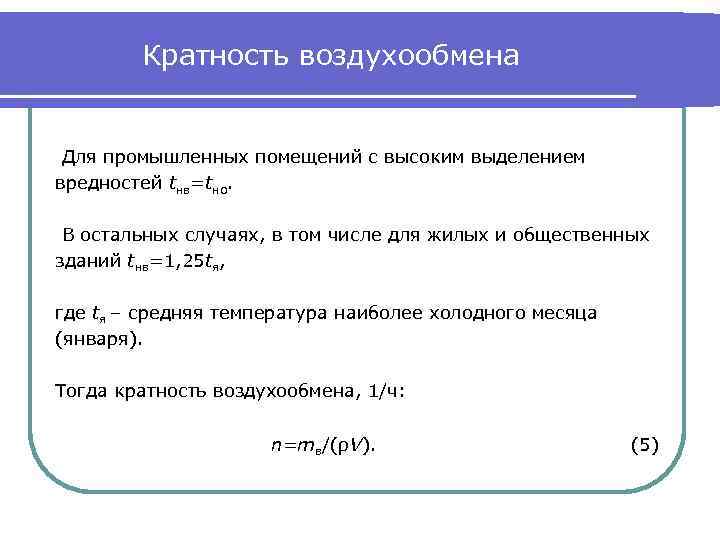 Кратность воздухообмена

Для промышленных помещений с высоким выделением вредностей $t_{нв}=t_{но}$.

В остальных случаях, в том числе для жилых и общественных зданий $t_{нв}=1,25t_{я}$,

где $t_{я}$ – средняя температура наиболее холодного месяца (января).

Тогда кратность воздухообмена, 1/ч:

$n=m_{в}/(\rho V)$. (5)